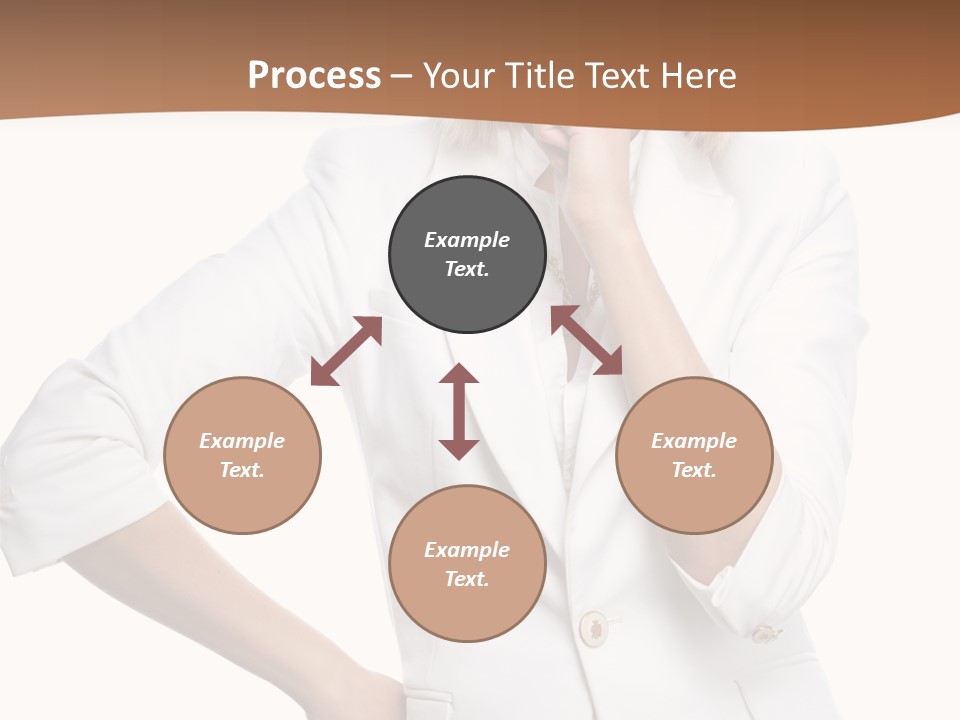 Process – Your Title Text Here

Example Text.

Example Text.

Example Text.

Example Text.